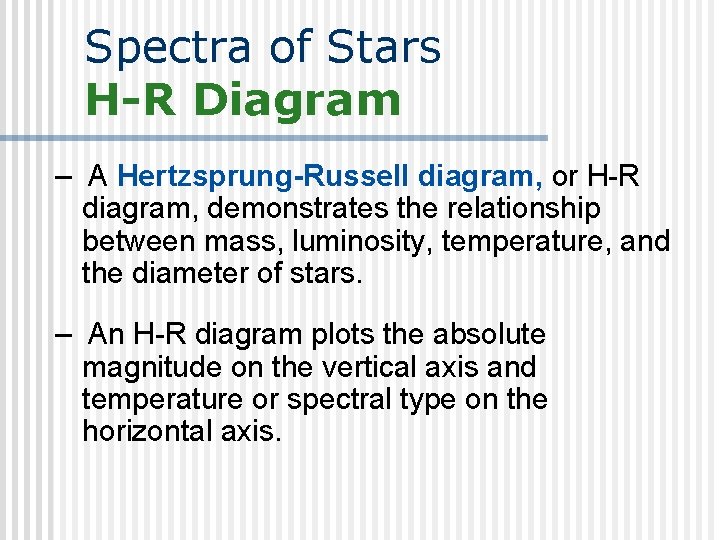 Spectra of Stars
H-R Diagram

– A Hertzsprung-Russell diagram, or H-R diagram, demonstrates the relationship between mass, luminosity, temperature, and the diameter of stars.

– An H-R diagram plots the absolute magnitude on the vertical axis and temperature or spectral type on the horizontal axis.